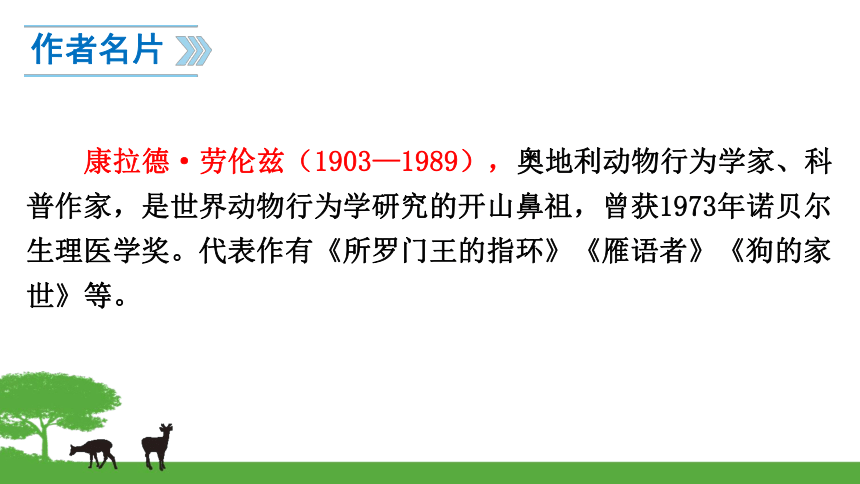 作者名片

康拉德·劳伦兹（1903—1989），奥地利动物行为学家、科普作家，是世界动物行为学研究的开山鼻祖，曾获1973年诺贝尔生理医学奖。代表作有《所罗门王的指环》《雁语者》《狗的家世》等。